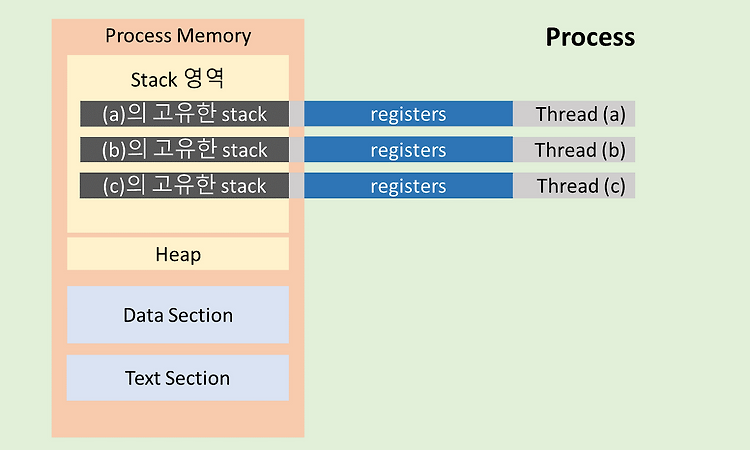 Process Memory

Process

Stack 영역

(a)의 고유한 stack

registers

Thread (a)

(b)의 고유한 stack

registers

Thread (b)

(c)의 고유한 stack

registers

Thread (c)

Heap

Data Section

Text Section